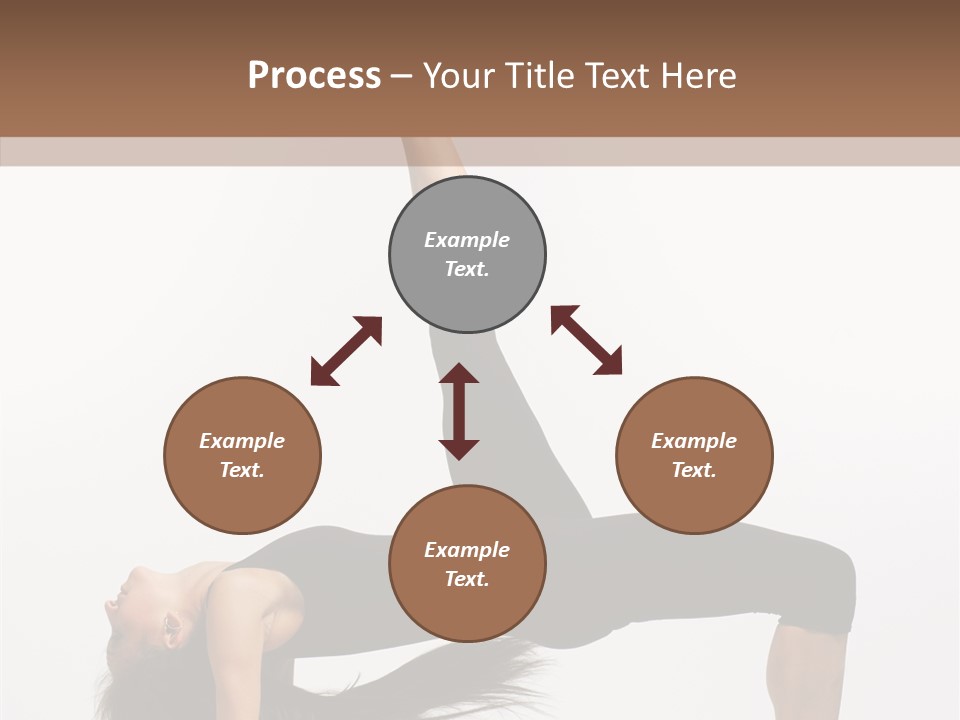 Process – Your Title Text Here

Example Text.

Example Text.

Example Text.

Example Text.